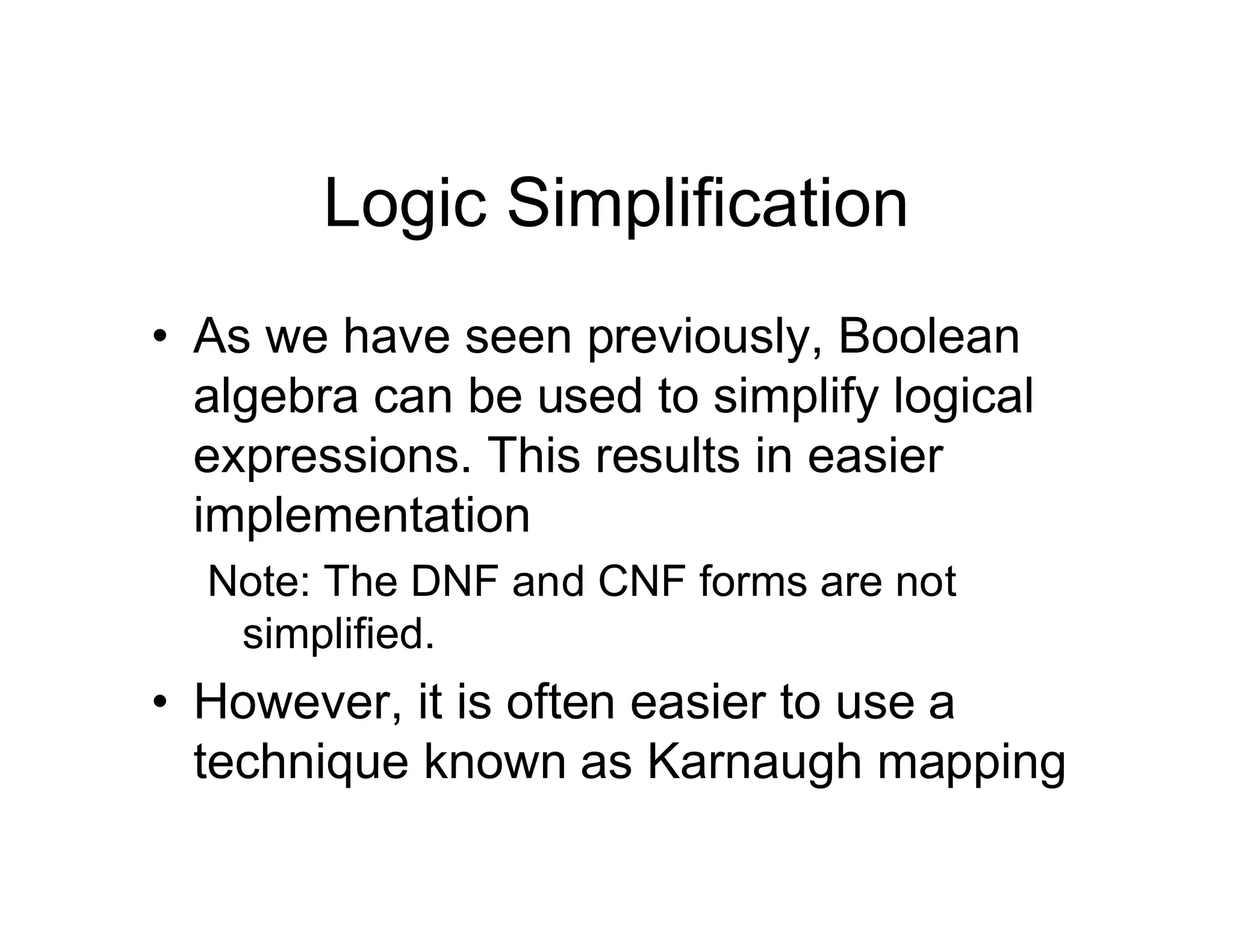 Logic Simplification

• As we have seen previously, Boolean algebra can be used to simplify logical expressions. This results in easier implementation

Note: The DNF and CNF forms are not simplified.

• However, it is often easier to use a technique known as Karnaugh mapping